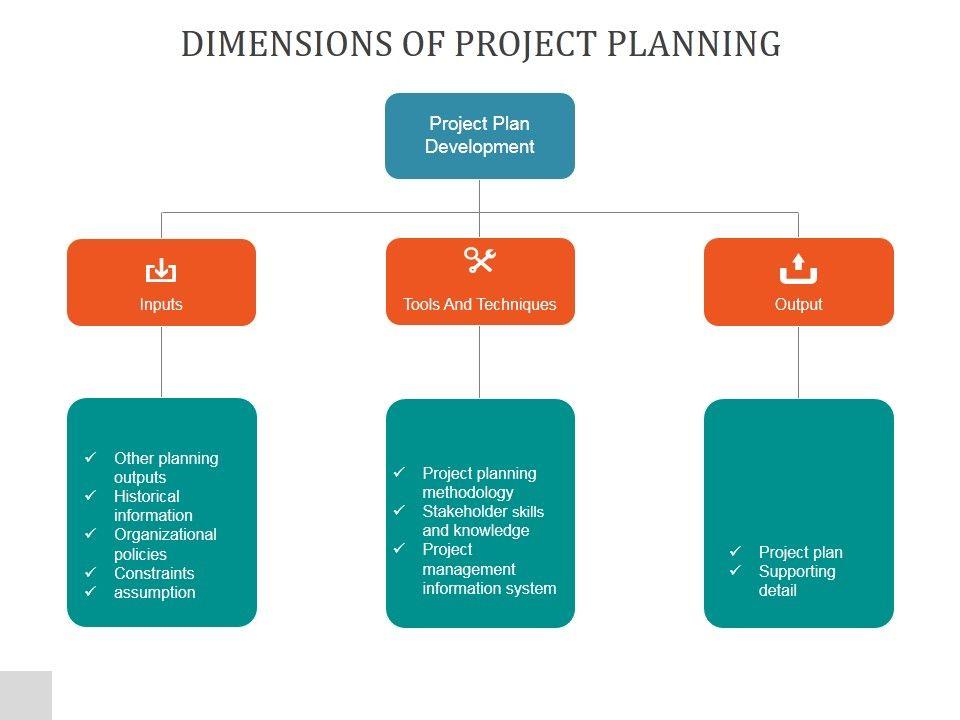 DIMENSIONS OF PROJECT PLANNING

Project Plan Development

Inputs

Tools And Techniques

Output

✓ Other planning outputs
✓ Historical information
✓ Organizational policies
✓ Constraints
✓ assumption

✓ Project planning methodology
✓ Stakeholder skills and knowledge
✓ Project management information system

✓ Project plan
✓ Supporting detail